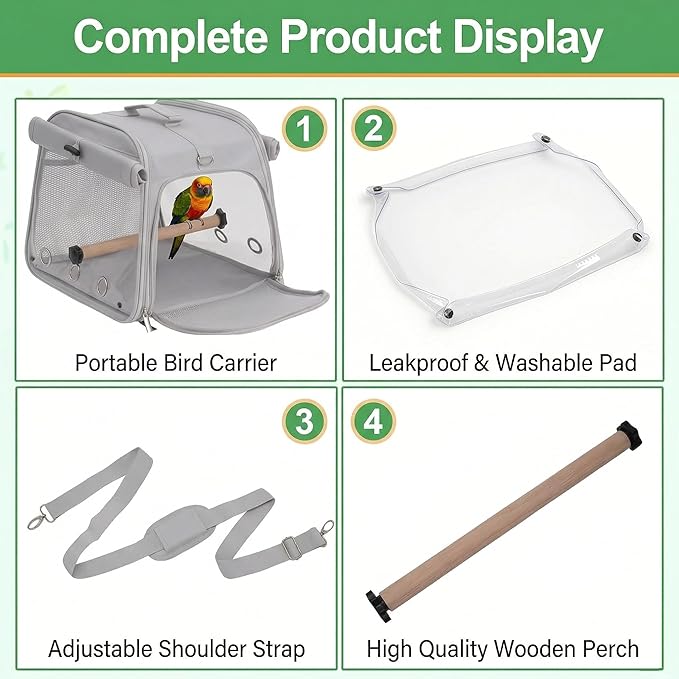 Complete Product Display

1

Portable Bird Carrier

2

Leakproof & Washable Pad

3

Adjustable Shoulder Strap

4

High Quality Wooden Perch